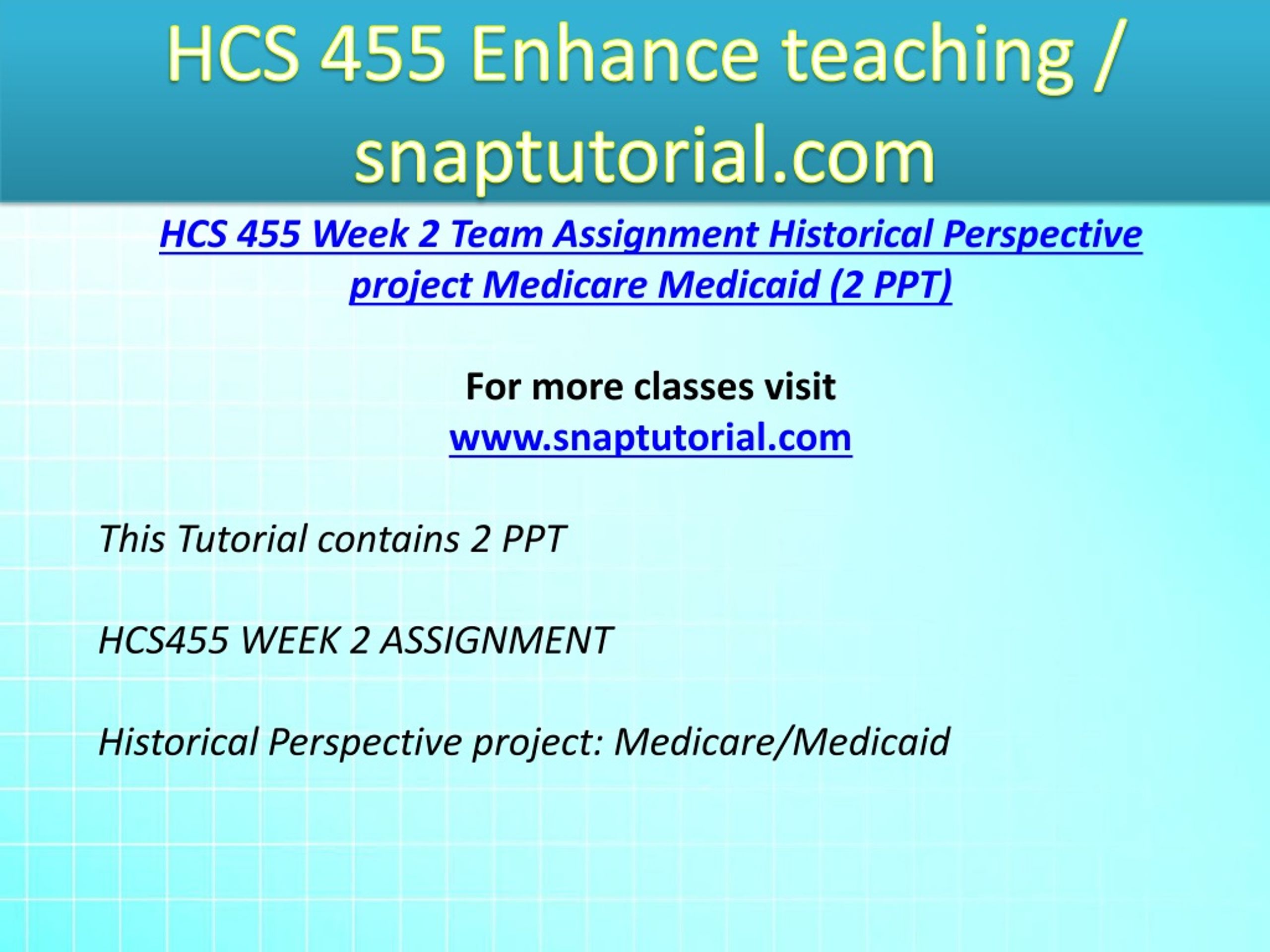 HCS 455 Enhance teaching / snaptutorial.com

HCS 455 Week 2 Team Assignment Historical Perspective project Medicare Medicaid (2 PPT)

For more classes visit
www.snaptutorial.com

This Tutorial contains 2 PPT

HCS455 WEEK 2 ASSIGNMENT

Historical Perspective project: Medicare/Medicaid